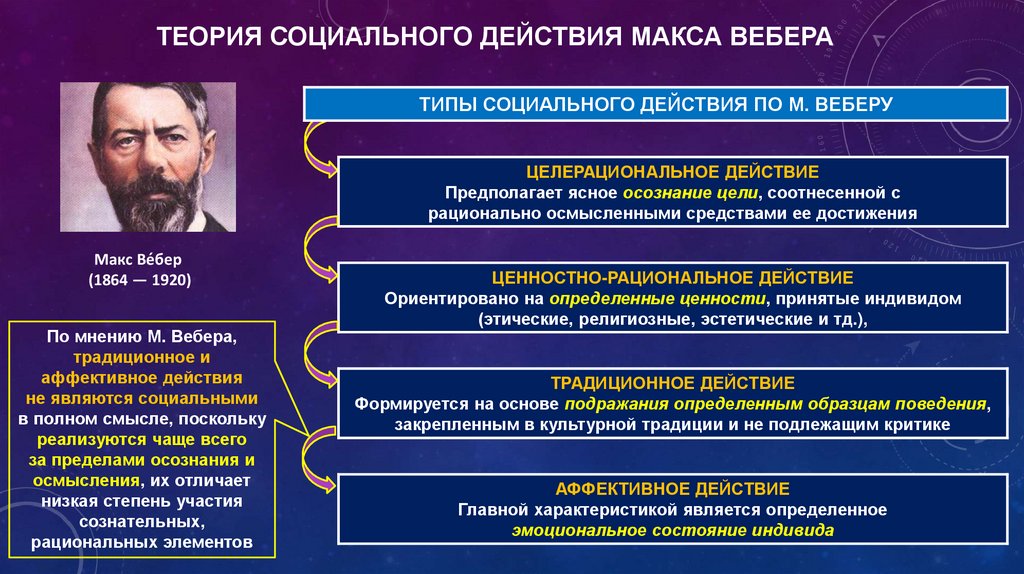 ТЕОРИЯ СОЦИАЛЬНОГО ДЕЙСТВИЯ МАКСА ВЕБЕРА

Макс Ве́бер
(1864 — 1920)

По мнению М. Вебера, традиционное и аффективное действия не являются социальными в полном смысле, поскольку реализуются чаще всего за пределами осознания и осмысления, их отличает низкая степень участия сознательных, рациональных элементов

ТИПЫ СОЦИАЛЬНОГО ДЕЙСТВИЯ ПО М. ВЕБЕРУ

ЦЕЛЕРАЦИОНАЛЬНОЕ ДЕЙСТВИЕ
Предполагает ясное осознание цели, соотнесенной с рационально осмысленными средствами ее достижения

ЦЕННОСТНО-РАЦИОНАЛЬНОЕ ДЕЙСТВИЕ
Ориентировано на определенные ценности, принятые индивидом (этические, религиозные, эстетические и тд.),

ТРАДИЦИОННОЕ ДЕЙСТВИЕ
Формируется на основе подражания определенным образцам поведения, закрепленным в культурной традиции и не подлежащим критике

АФФЕКТИВНОЕ ДЕЙСТВИЕ
Главной характеристикой является определенное эмоциональное состояние индивида